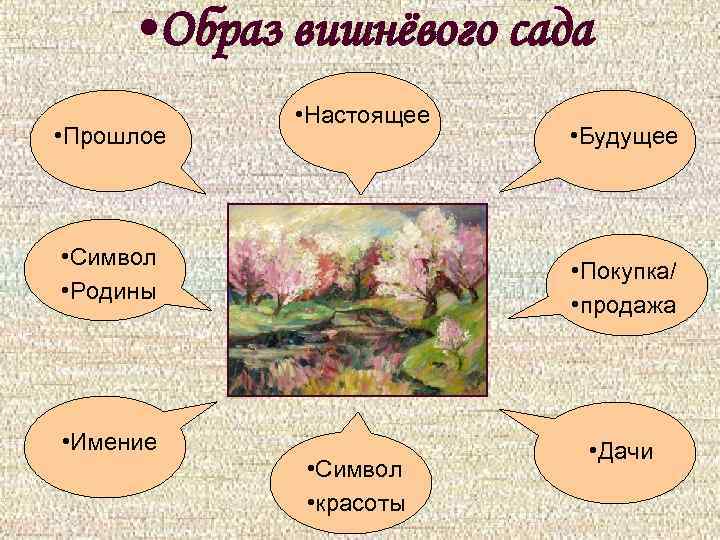 •Образ вишнёвого сада

•Прошлое

•Настоящее

•Будущее

•Символ
•Родины

•Покупка/
•продажа

•Имение

•Символ
•красоты

•Дачи